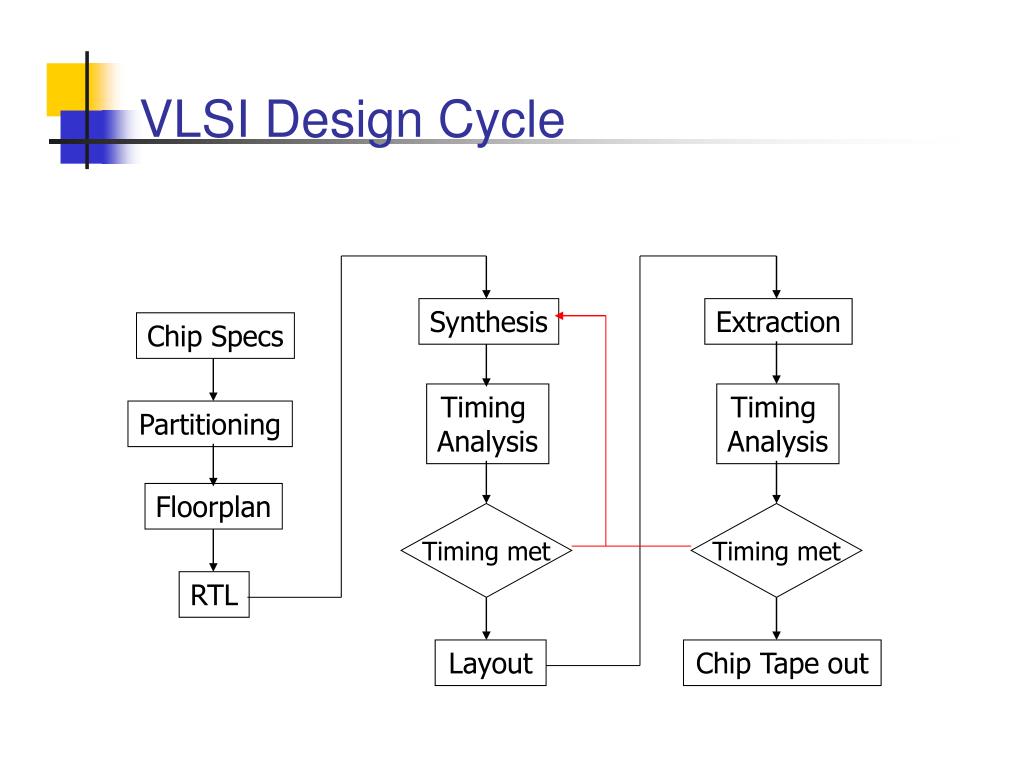 VLSI Design Cycle

Chip Specs

Partitioning

Floorplan

RTL

Synthesis

Timing Analysis

Timing met

Layout

Extraction

Timing Analysis

Timing met

Chip Tape out